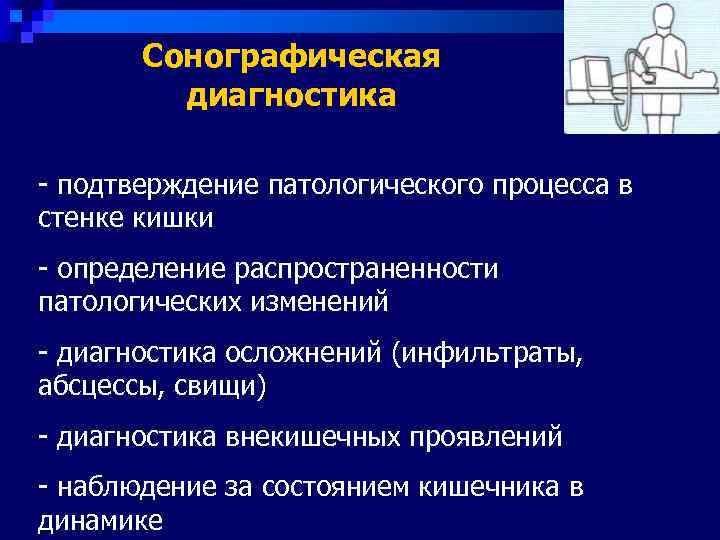 Сонографическая диагностика

- подтверждение патологического процесса в стенке кишки

- определение распространенности патологических изменений

- диагностика осложнений (инфильтраты, абсцессы, свищи)

- диагностика внекишечных проявлений

- наблюдение за состоянием кишечника в динамике